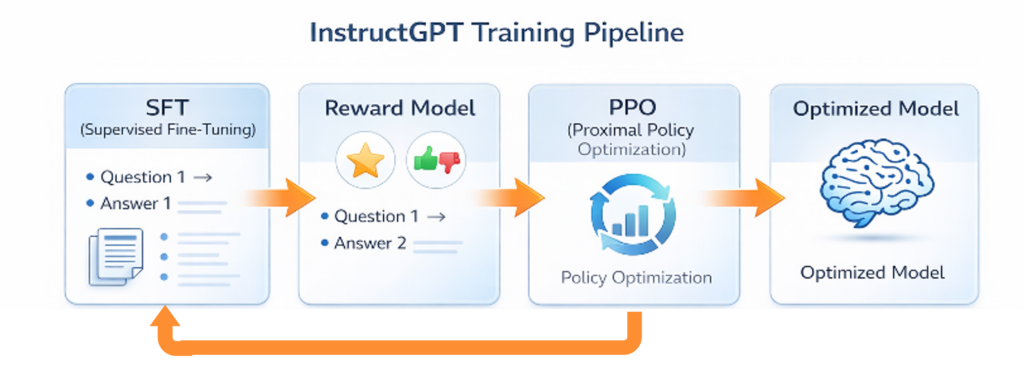 InstructGPT Training Pipeline

SFT
(Supervised Fine-Tuning)

• Question 1 →
• Answer 1

Reward Model

• Question 1 →
• Answer 2

PPO
(Proximal Policy Optimization)

Policy Optimization

Optimized Model

Optimized Model